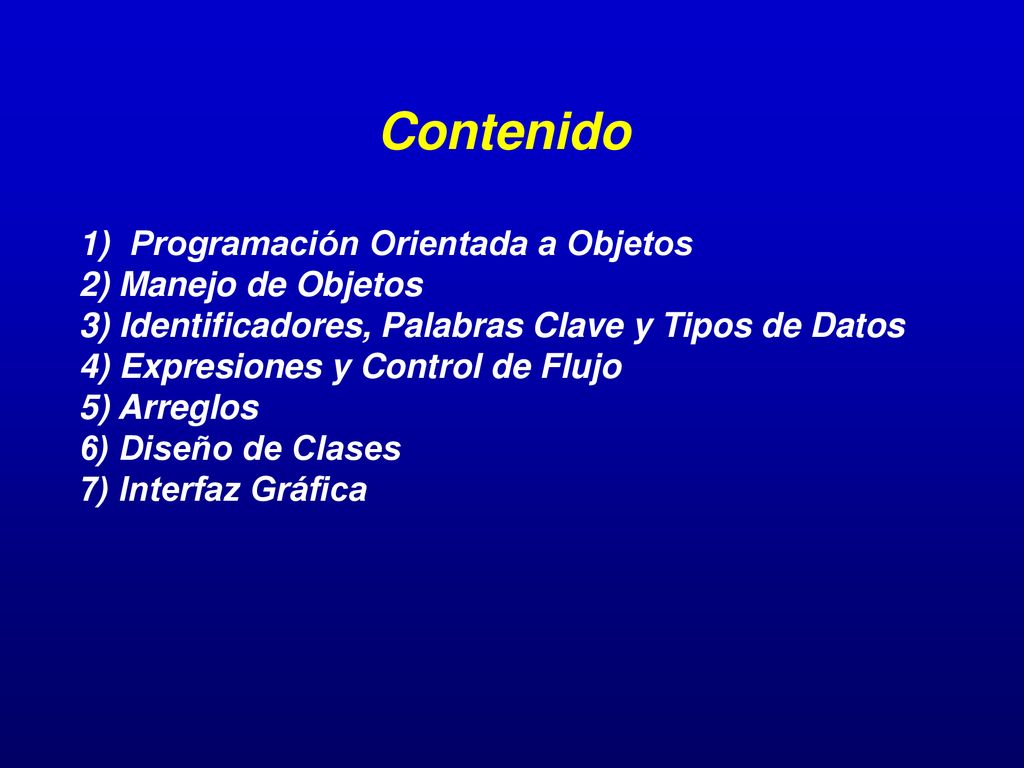 Contenido

1) Programación Orientada a Objetos
2) Manejo de Objetos
3) Identificadores, Palabras Clave y Tipos de Datos
4) Expresiones y Control de Flujo
5) Arreglos
6) Diseño de Clases
7) Interfaz Gráfica